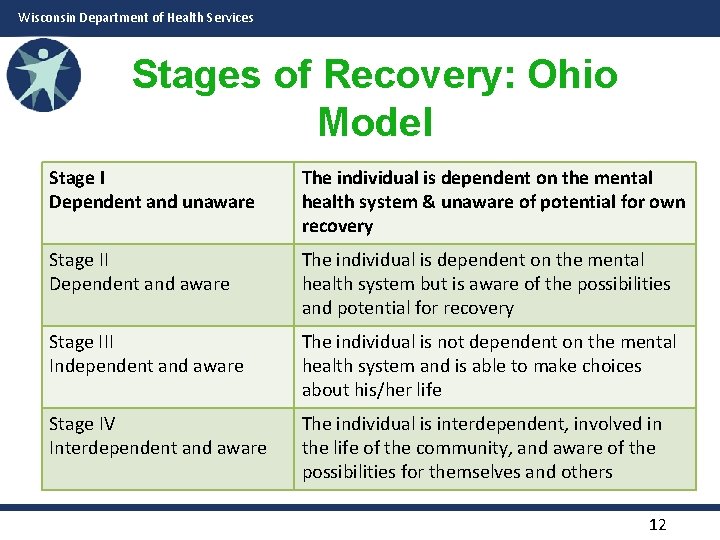 Wisconsin Department of Health Services

Stages of Recovery: Ohio Model

| Stage I Dependent and unaware | The individual is dependent on the mental health system & unaware of potential for own recovery |
|---|---|
| Stage II Dependent and aware | The individual is dependent on the mental health system but is aware of the possibilities and potential for recovery |
| Stage III Independent and aware | The individual is not dependent on the mental health system and is able to make choices about his/her life |
| Stage IV Interdependent and aware | The individual is interdependent, involved in the life of the community, and aware of the possibilities for themselves and others |

12